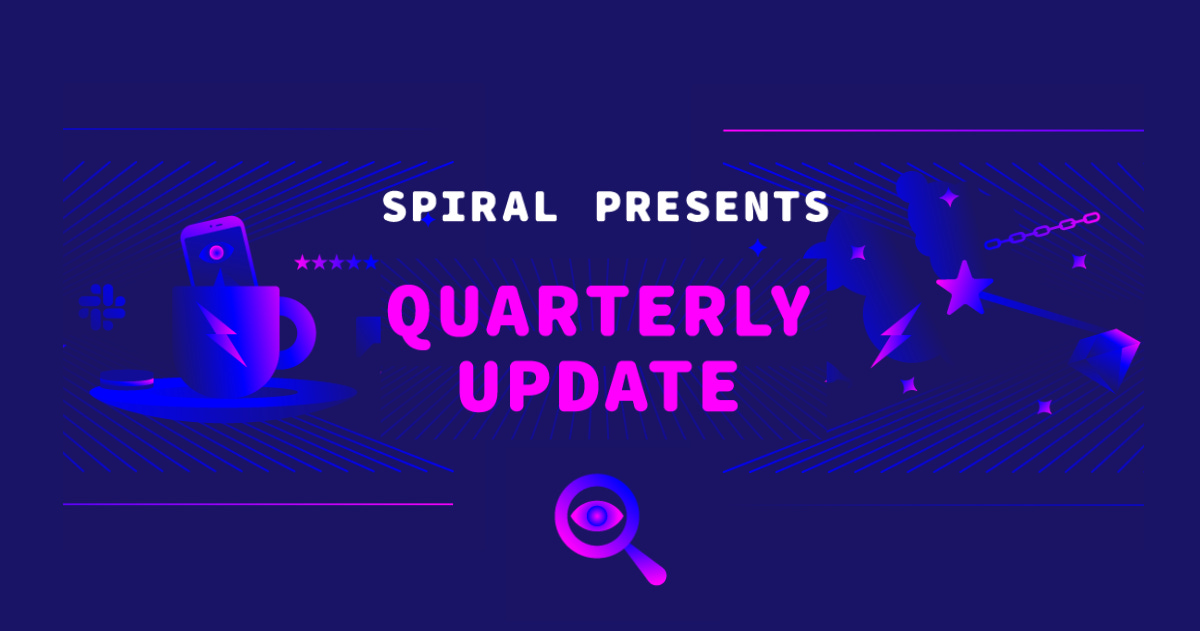 SPIRAL PRESENTS

QUARTERLY UPDATE